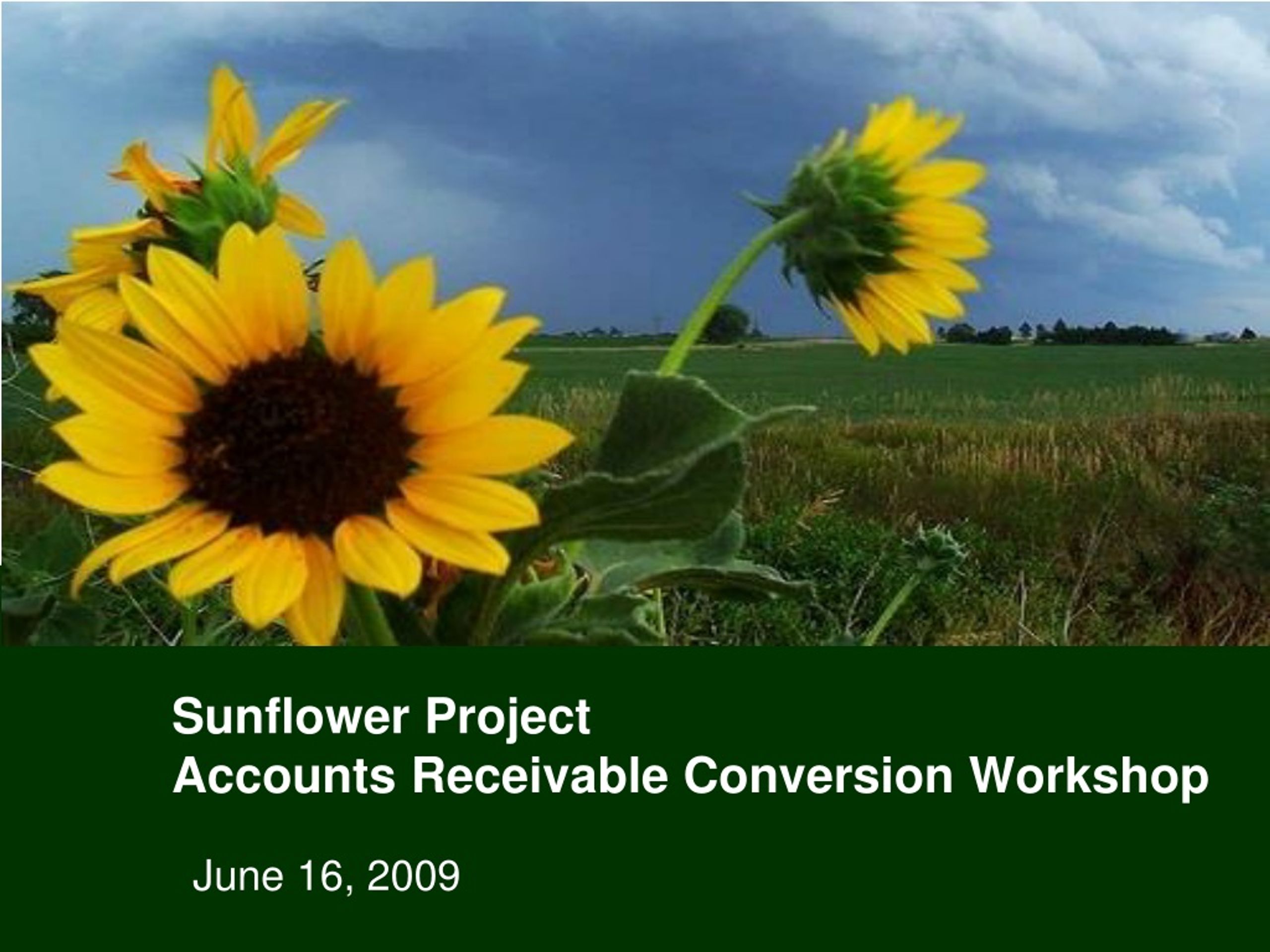 Sunflower Project
Accounts Receivable Conversion Workshop

June 16, 2009